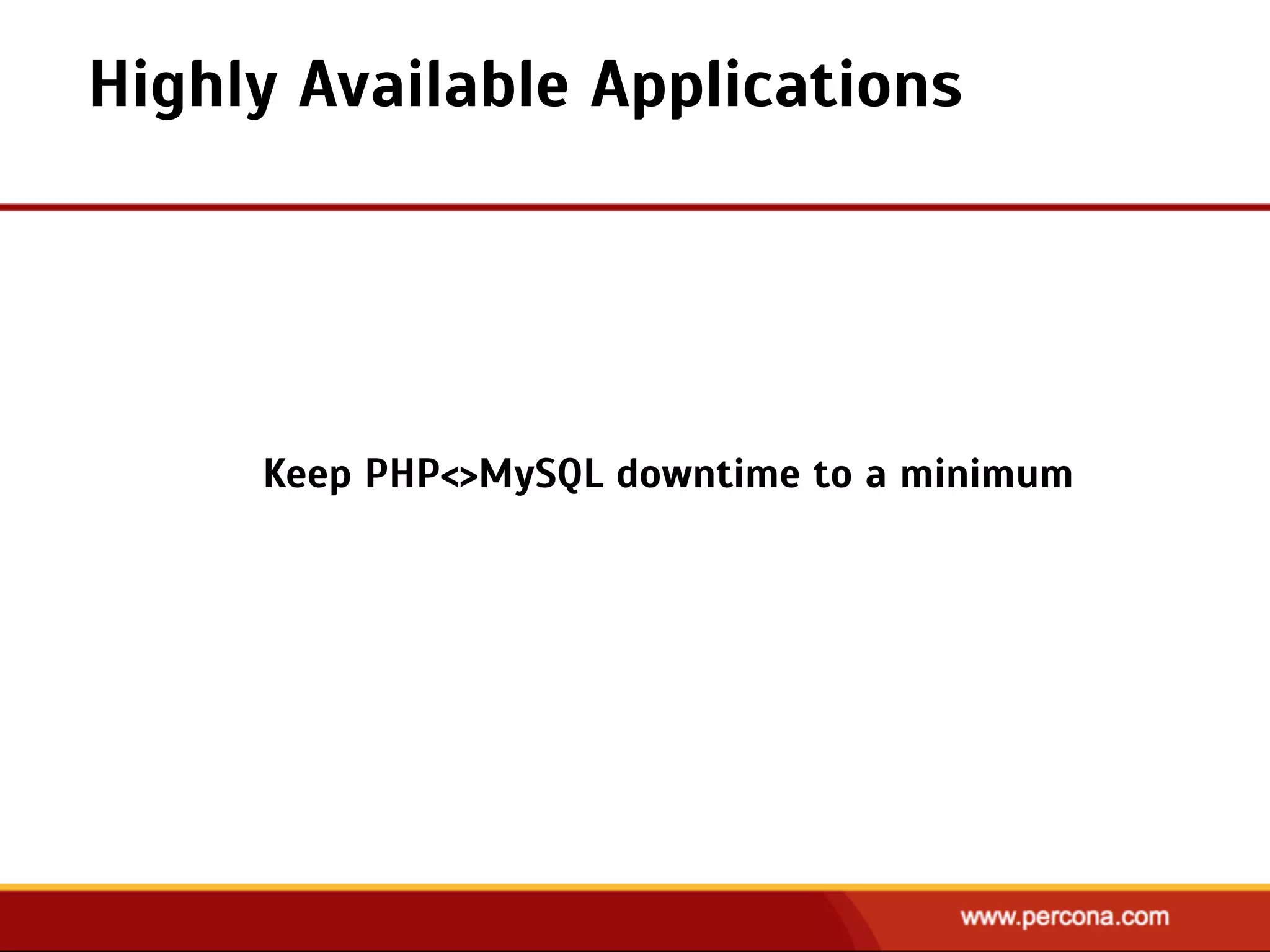 Highly Available Applications

Keep PHP<>MySQL downtime to a minimum

www.percona.com